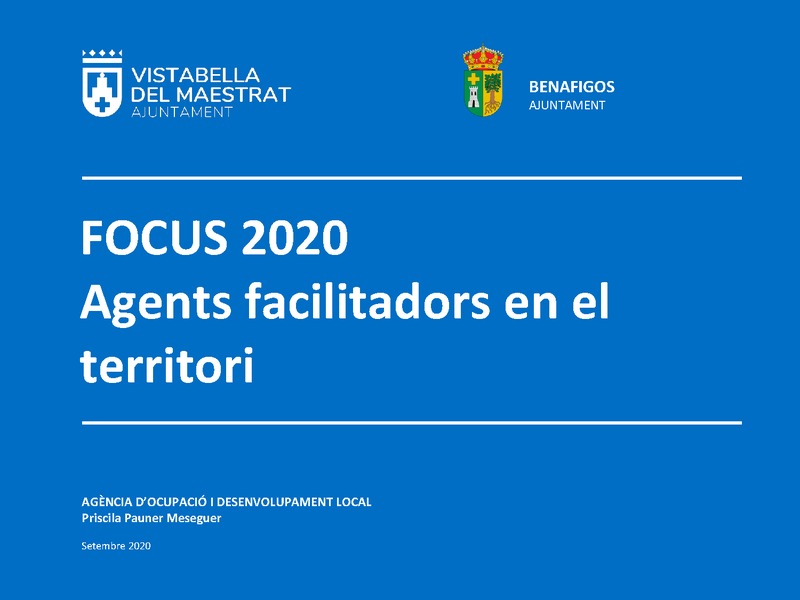 VISTABELLA DEL MAESTRAT
AJUNTAMENT

BENAFIGOS
AJUNTAMENT

FOCUS 2020
Agents facilitadors en el territori

AGÈNCIA D'OCUPACIÓ I DESENVOLUPAMENT LOCAL
Priscila Pauner Meseguer

Setembre 2020